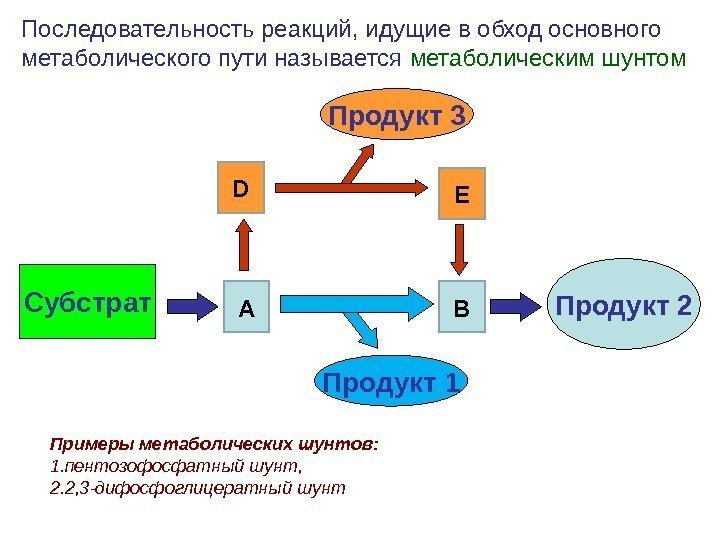 Последовательность реакций, идущие в обход основного метаболического пути называется метаболическим шунтом

Продукт 3

D

E

Субстрат

A

B

Продукт 2

Продукт 1

Примеры метаболических шунтов:
1.пентозофосфатный шунт,
2.2,3-дифосфоглицератный шунт